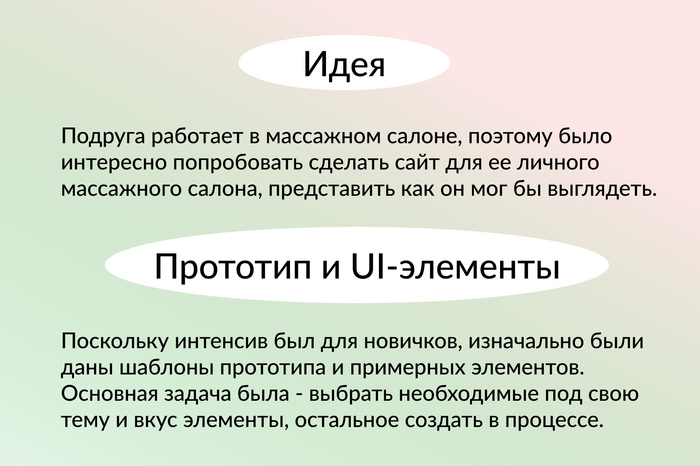 Идея

Подруга работает в массажном салоне, поэтому было интересно попробовать сделать сайт для ее личного массажного салона, представить как он мог бы выглядеть.

Прототип и UI-элементы

Поскольку интенсив был для новичков, изначально были даны шаблоны прототипа и примерных элементов. Основная задача была - выбрать необходимые под свою тему и вкус элементы, остальное создать в процессе.